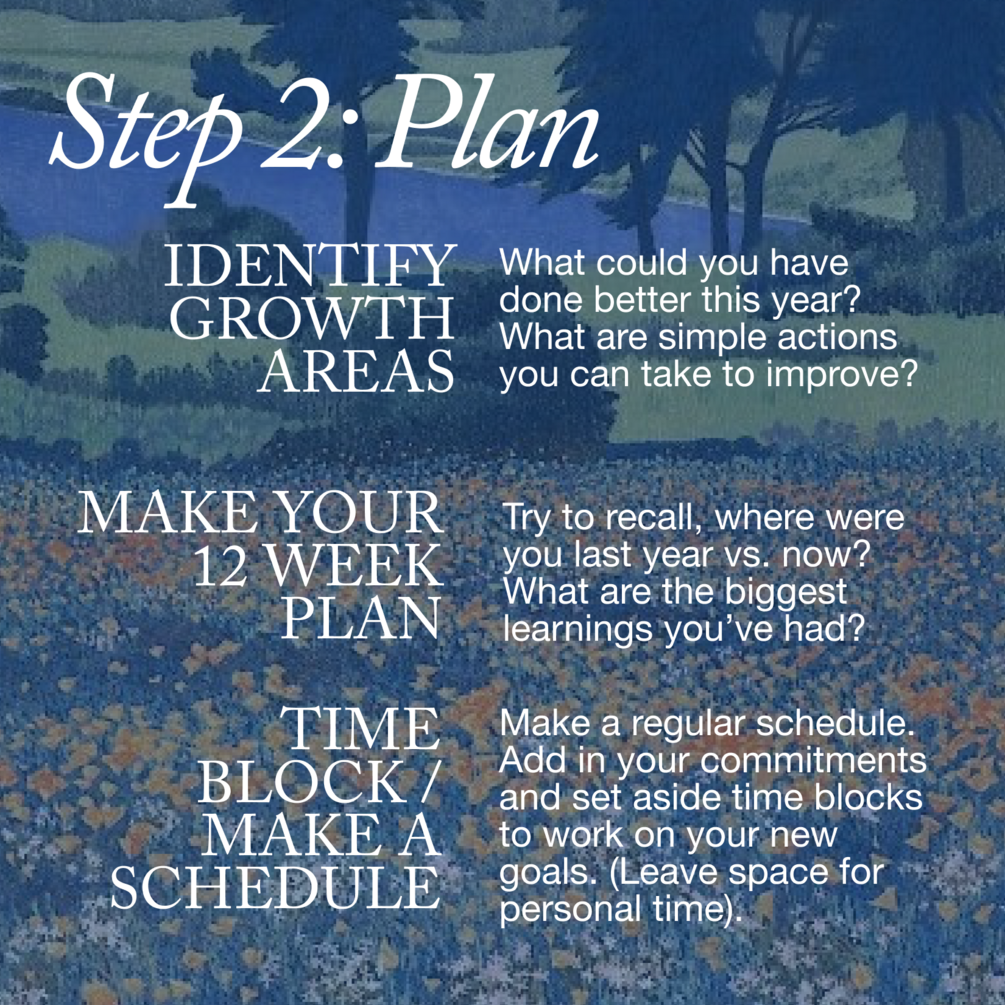 Step 2: Plan

IDENTIFY GROWTH AREAS

What could you have done better this year? What are simple actions you can take to improve?

MAKE YOUR 12 WEEK PLAN

Try to recall, where were you last year vs. now? What are the biggest learnings you've had?

TIME BLOCK / MAKE A SCHEDULE

Make a regular schedule. Add in your commitments and set aside time blocks to work on your new goals. (Leave space for personal time).